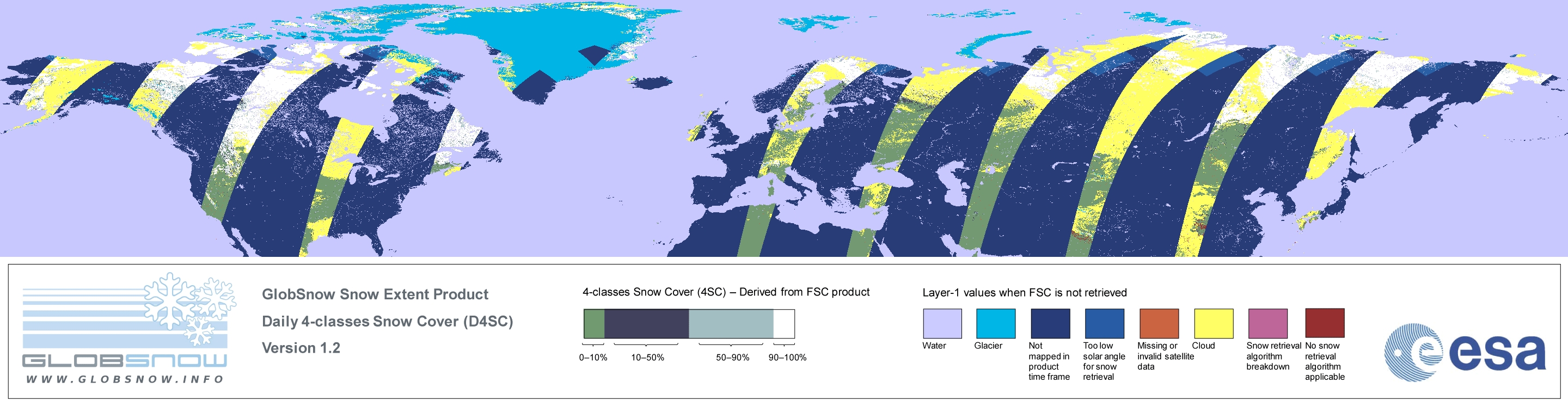 GLOBSNOW
WWW.GLOBSNOW.INFO

GlobSnow Snow Extent Product
Daily 4-classes Snow Cover (D4SC)
Version 1.2

4-classes Snow Cover (4SC) – Derived from FSC product

0–10%
10–50%
50–90%
90–100%

Layer-1 values when FSC is not retrieved

Water
Glacier
Not mapped in product time frame
Too low solar angle for snow retrieval
Missing or invalid satellite data
Cloud
Snow retrieval algorithm breakdown
No snow retrieval algorithm applicable

esa